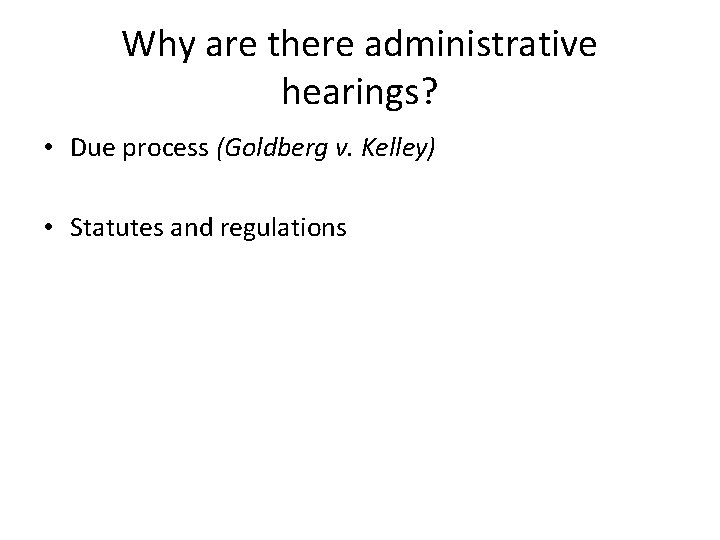 Why are there administrative hearings?

• Due process (Goldberg v. Kelley)

• Statutes and regulations